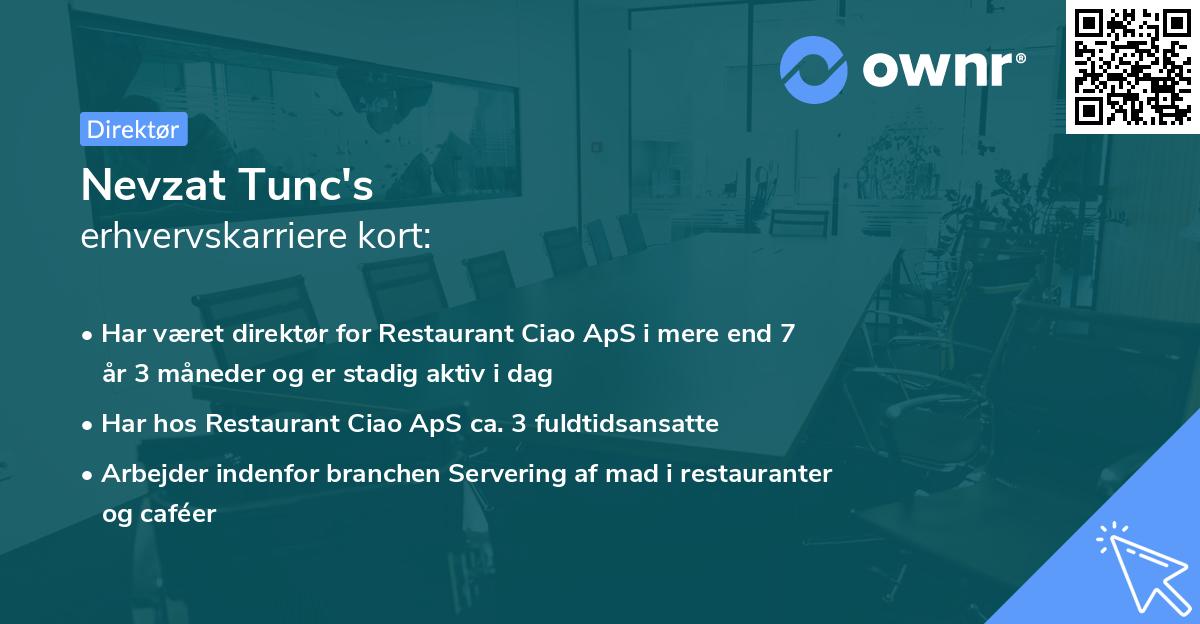 ownr®

Direktør

Nevzat Tunc's
erhvervskarriere kort:

• Har været direktør for Restaurant Ciao ApS i mere end 7 år 3 måneder og er stadig aktiv i dag
• Har hos Restaurant Ciao ApS ca. 3 fuldtidsansatte
• Arbejder indenfor branchen Servering af mad i restauranter og caféer